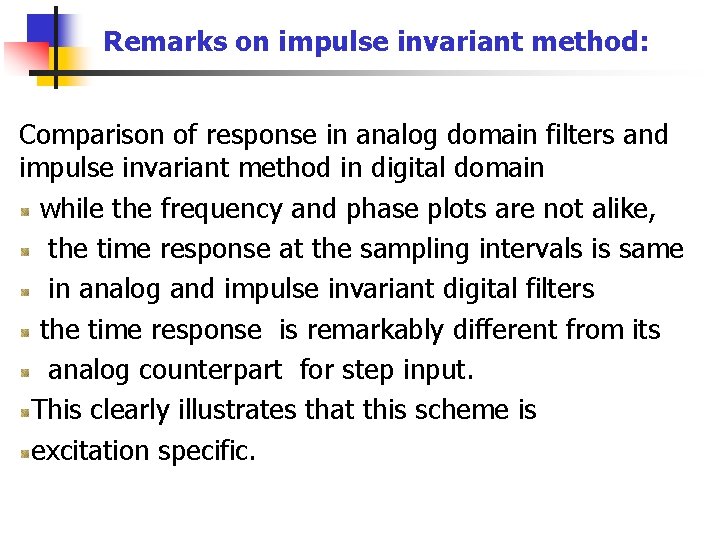 Remarks on impulse invariant method:

Comparison of response in analog domain filters and impulse invariant method in digital domain

while the frequency and phase plots are not alike,

the time response at the sampling intervals is same

in analog and impulse invariant digital filters

the time response is remarkably different from its

analog counterpart for step input.

This clearly illustrates that this scheme is

excitation specific.